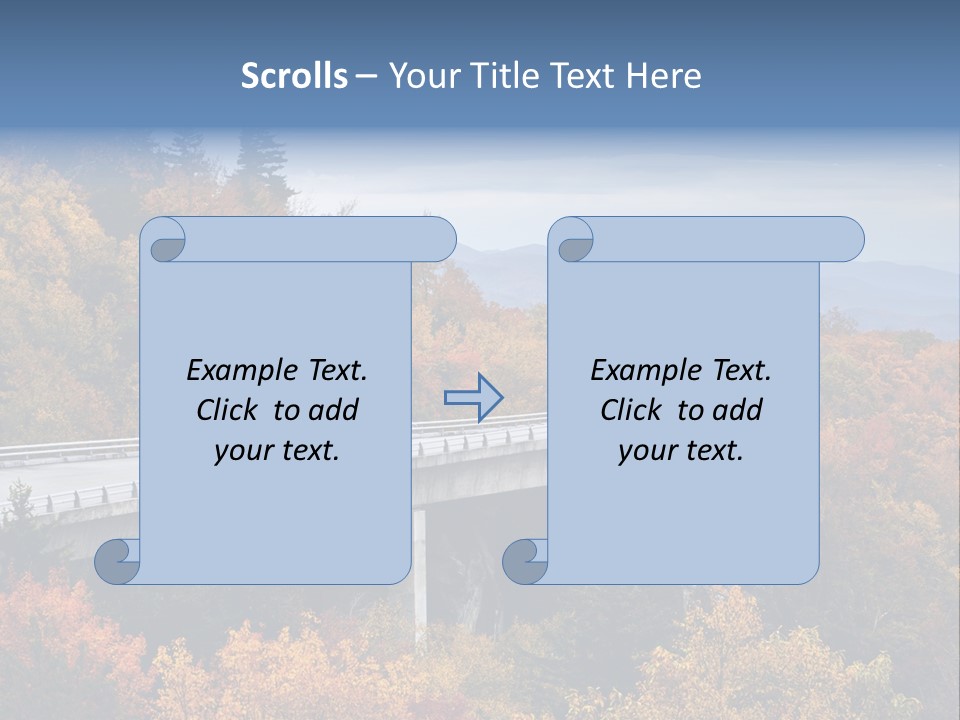 Scrolls – Your Title Text Here

Example Text. Click to add your text.

Example Text. Click to add your text.